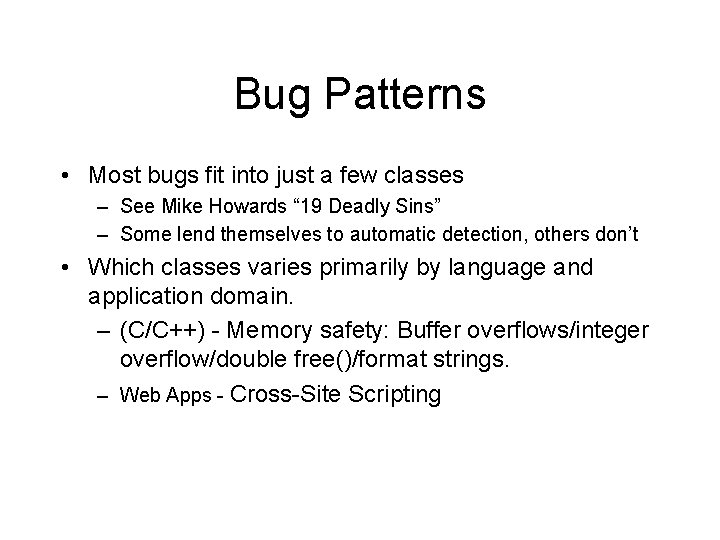 Bug Patterns

• Most bugs fit into just a few classes
– See Mike Howards “19 Deadly Sins”
– Some lend themselves to automatic detection, others don’t

• Which classes varies primarily by language and application domain.
– (C/C++) - Memory safety: Buffer overflows/integer overflow/double free()/format strings.
– Web Apps - Cross-Site Scripting